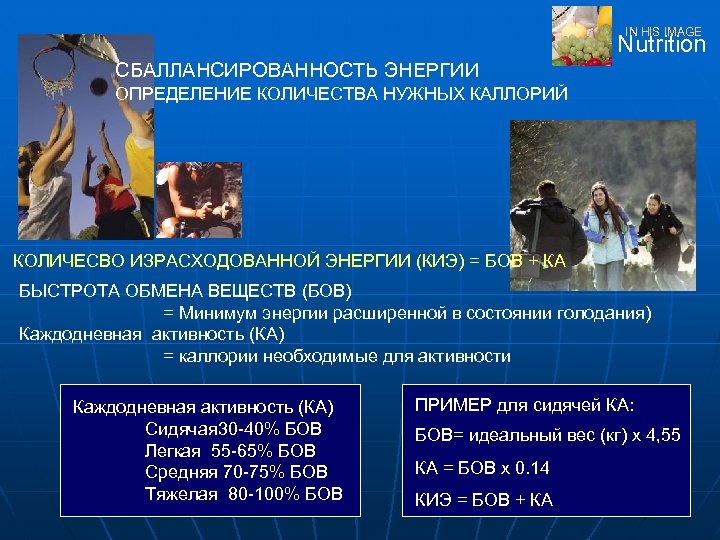 IN HIS IMAGE
Nutrition

СБАЛЛАНСИРОВАННОСТЬ ЭНЕРГИИ
ОПРЕДЕЛЕНИЕ КОЛИЧЕСТВА НУЖНЫХ КАЛЛОРИЙ

КОЛИЧЕСВО ИЗРАСХОДОВАННОЙ ЭНЕРГИИ (КИЭ) = БОВ + КА

БЫСТРОТА ОБМЕНА ВЕЩЕСТВ (БОВ)
= Минимум энергии расширенной в состоянии голодания)
Каждодневная активность (КА)
= каллории необходимые для активности

Каждодневная активность (КА)
Сидячая30-40% БОВ
Легкая 55-65% БОВ
Средняя 70-75% БОВ
Тяжелая 80-100% БОВ

ПРИМЕР для сидячей КА:
БОВ= идеальный вес (кг) х 4,55
КА = БОВ х 0.14
КИЭ = БОВ + КА